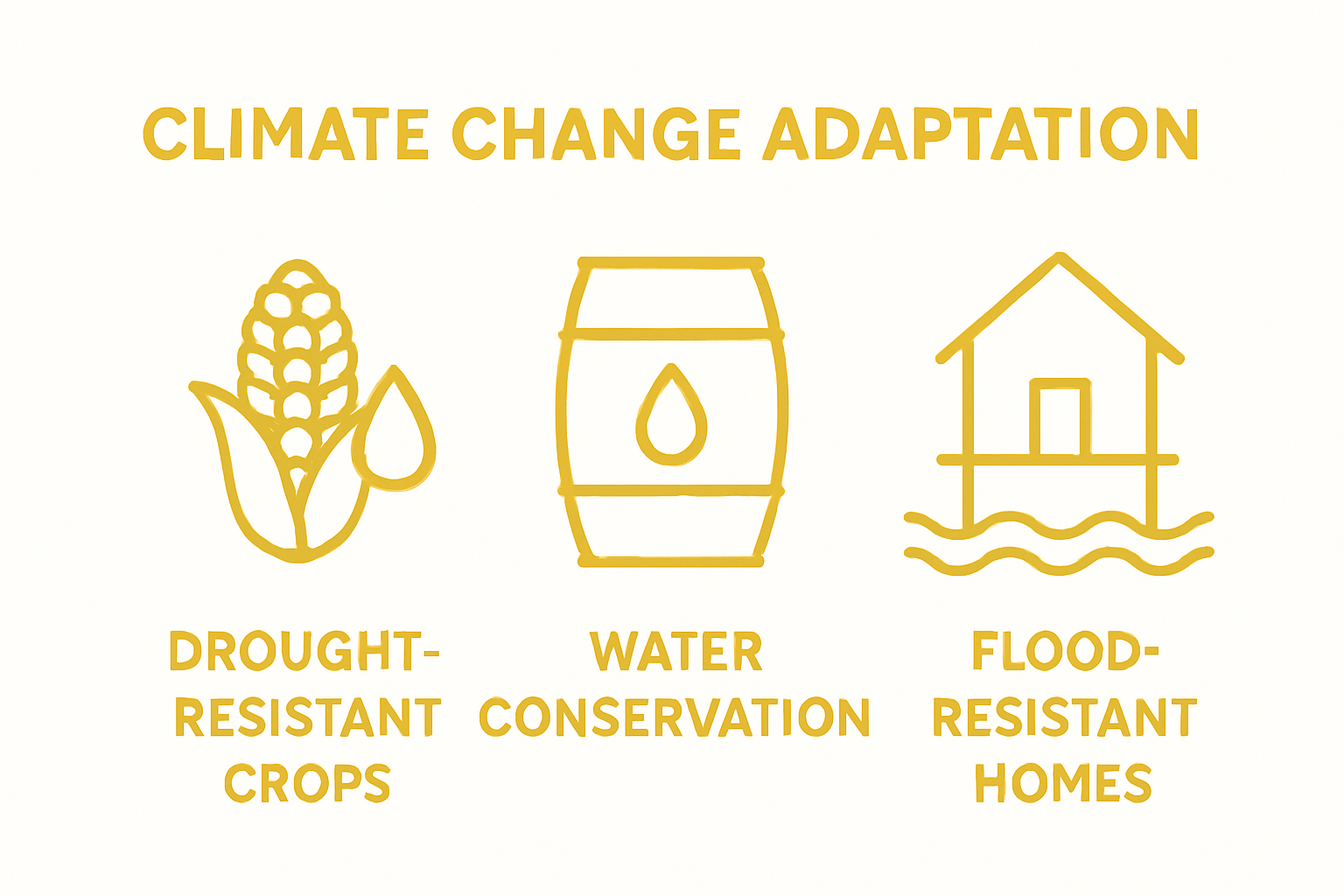 CLIMATE CHANGE ADAPTATION

DROUGHT-RESISTANT CROPS

WATER CONSERVATION

FLOOD-RESISTANT HOMES